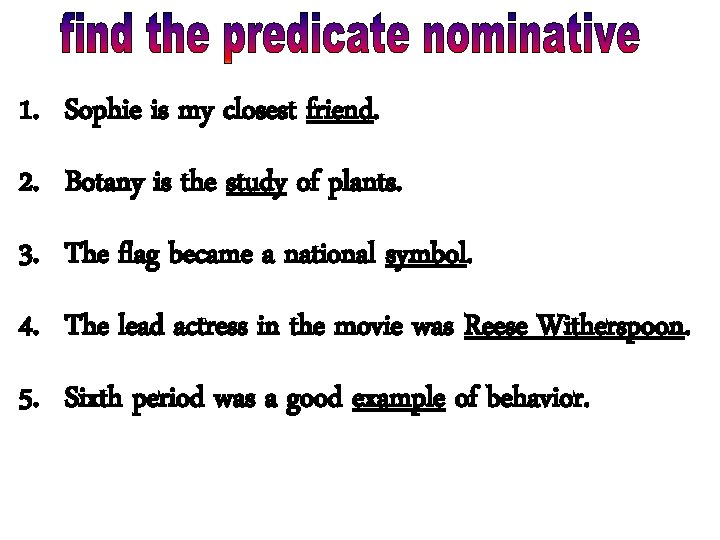 find the predicate nominative

1. Sophie is my closest friend.

2. Botany is the study of plants.

3. The flag became a national symbol.

4. The lead actress in the movie was Reese Witherspoon.

5. Sixth period was a good example of behavior.